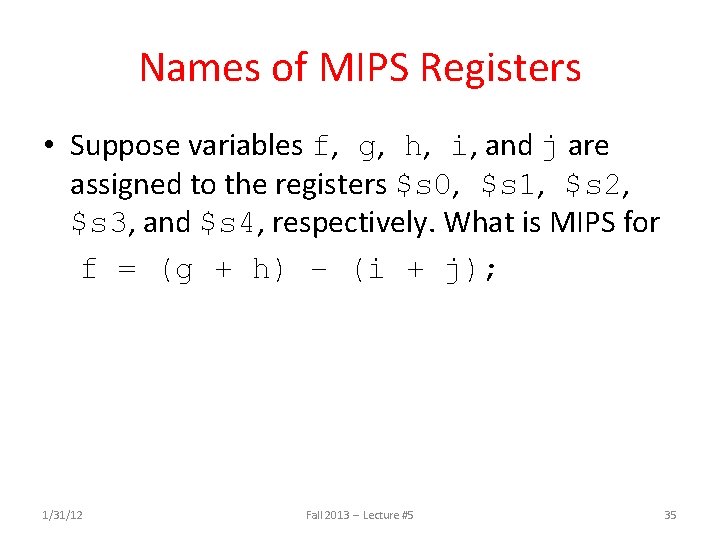 Names of MIPS Registers

• Suppose variables f, g, h, i, and j are assigned to the registers \$s0, \$s1, \$s2, \$s3, and \$s4, respectively. What is MIPS for

f = (g + h) – (i + j);

1/31/12

Fall 2013 -- Lecture #5

35